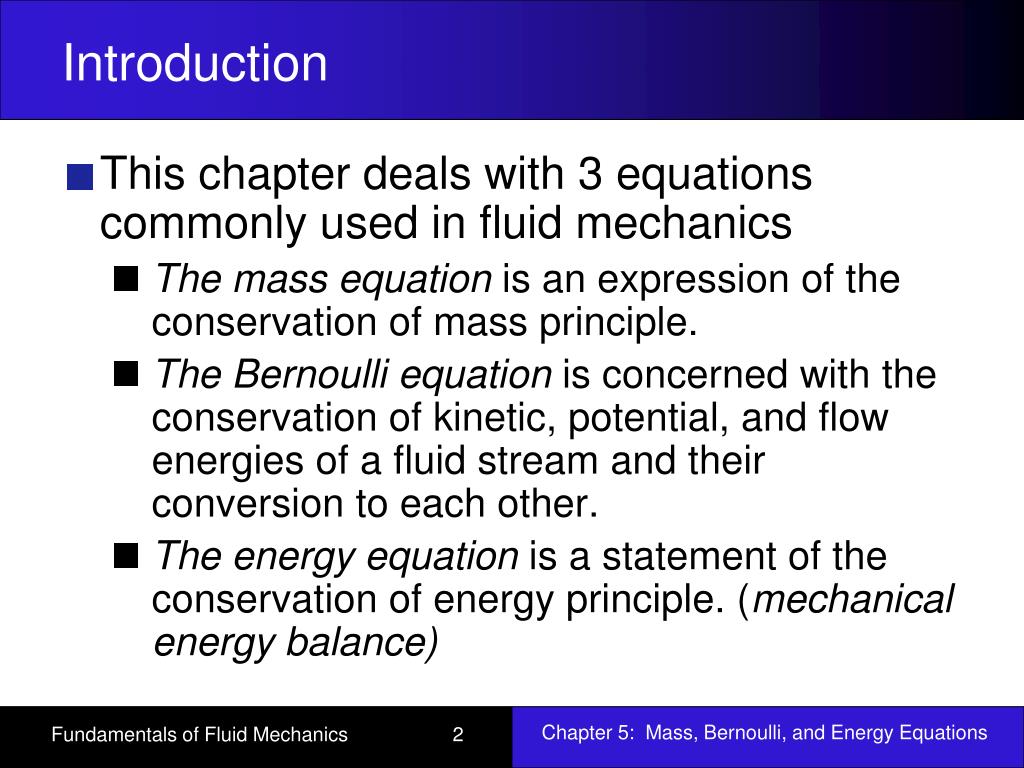 Introduction

This chapter deals with 3 equations commonly used in fluid mechanics

The mass equation is an expression of the conservation of mass principle.

The Bernoulli equation is concerned with the conservation of kinetic, potential, and flow energies of a fluid stream and their conversion to each other.

The energy equation is a statement of the conservation of energy principle. (mechanical energy balance)

Fundamentals of Fluid Mechanics

2

Chapter 5: Mass, Bernoulli, and Energy Equations